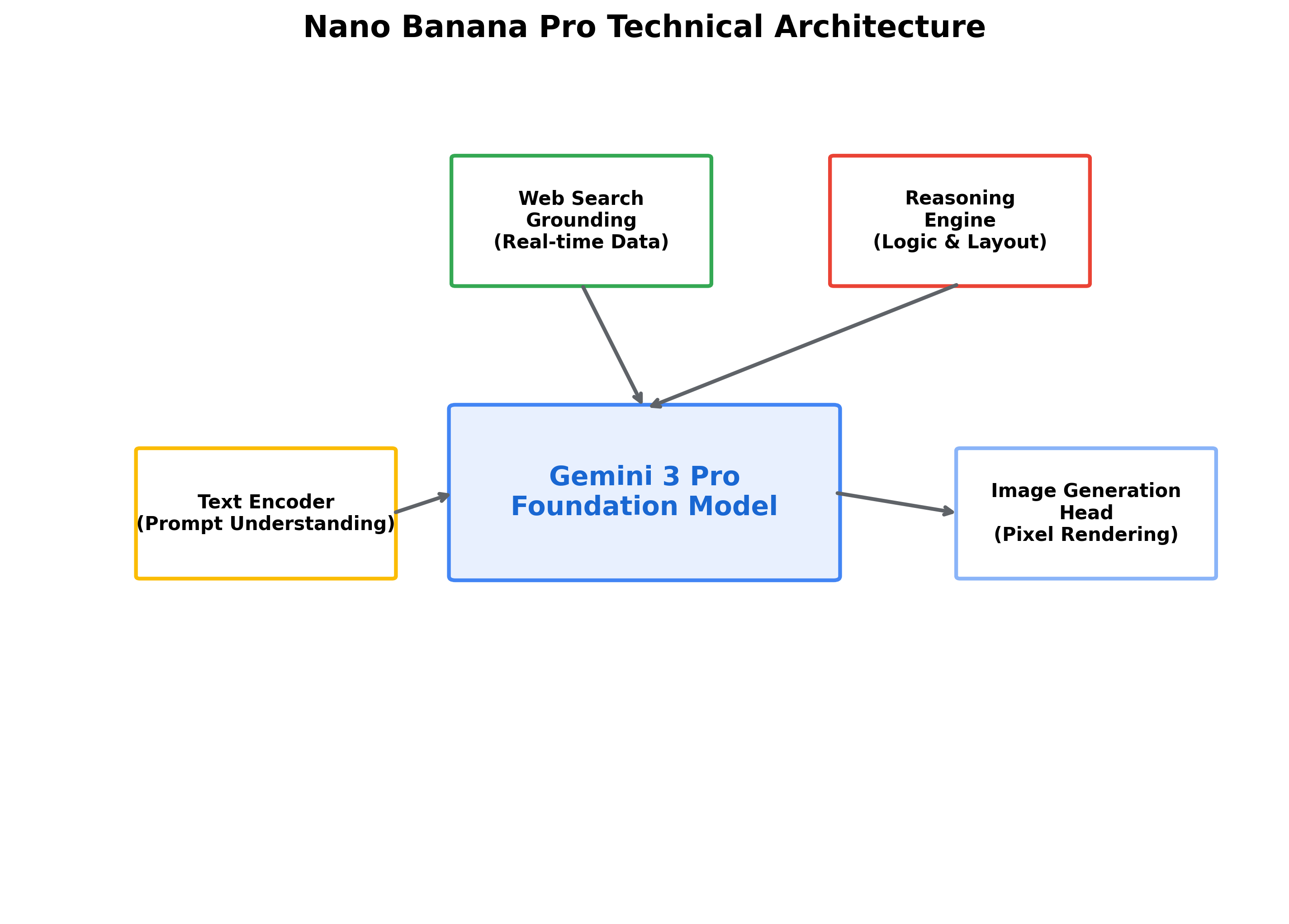 Nano Banana Pro Technical Architecture

Web Search
Grounding
(Real-time Data)

Reasoning
Engine
(Logic & Layout)

Text Encoder
(Prompt Understanding)

Gemini 3 Pro
Foundation Model

Image Generation
Head
(Pixel Rendering)